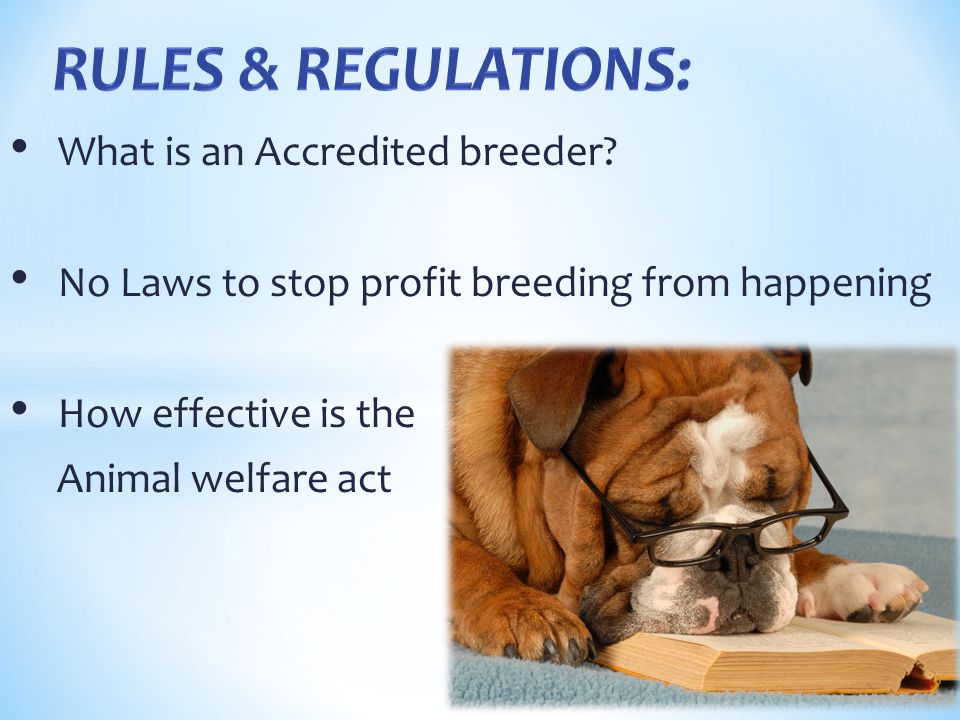 RULES & REGULATIONS:

• What is an Accredited breeder?

• No Laws to stop profit breeding from happening

• How effective is the Animal welfare act